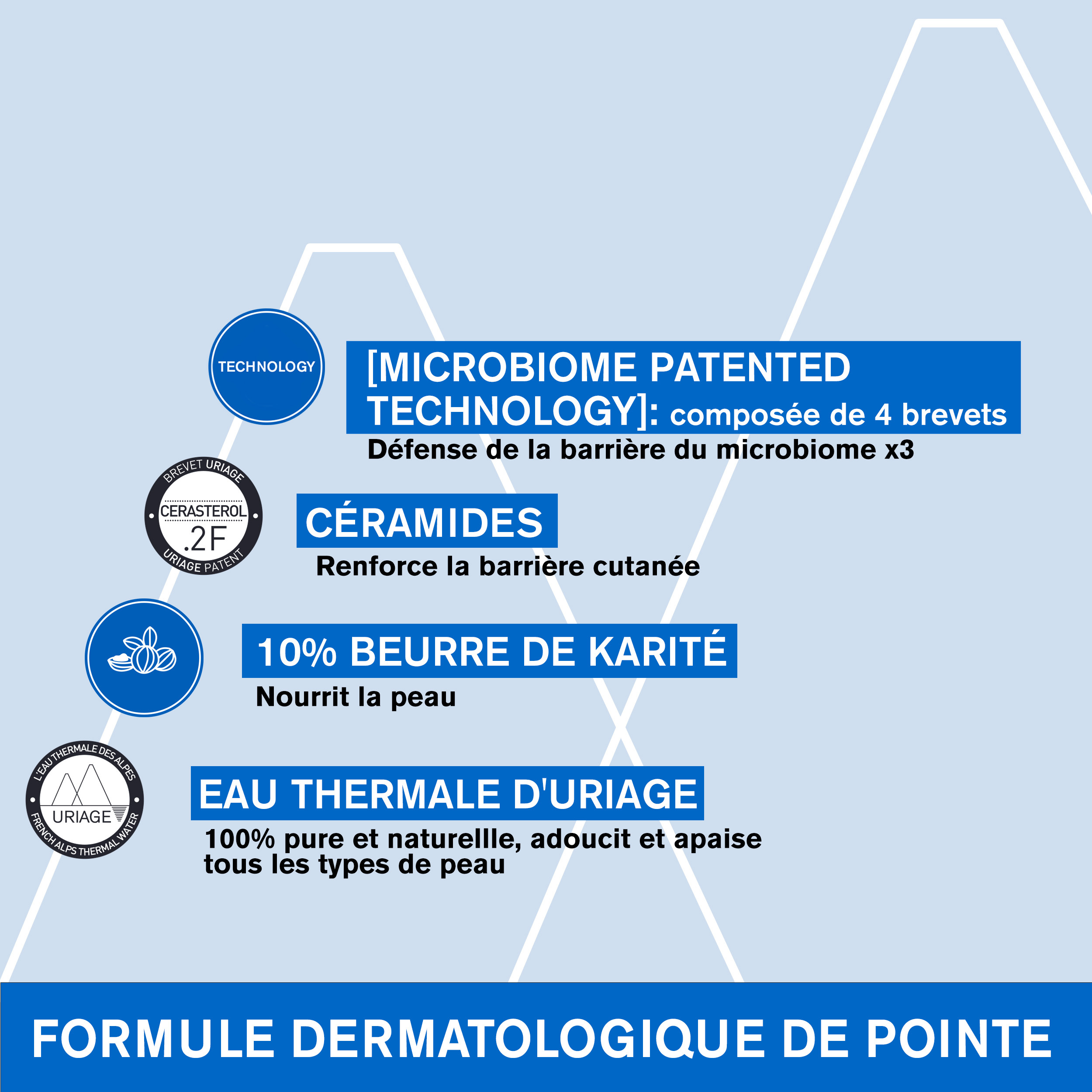 TECHNOLOGY

[MICROBIOME PATENTED TECHNOLOGY]: composée de 4 brevets
Défense de la barrière du microbiome x3

BREVET URIAGE
CERASTEROL
.2F
URIAGE PATENT

CÉRAMIDES
Renforce la barrière cutanée

10% BEURRE DE KARITÉ
Nourrit la peau

L'EAU THERMALE DES ALPES
URIAGE
FRENCH ALPS THERMAL WATER

EAU THERMALE D'URIAGE
100% pure et naturellle, adoucit et apaise tous les types de peau

FORMULE DERMATOLOGIQUE DE POINTE